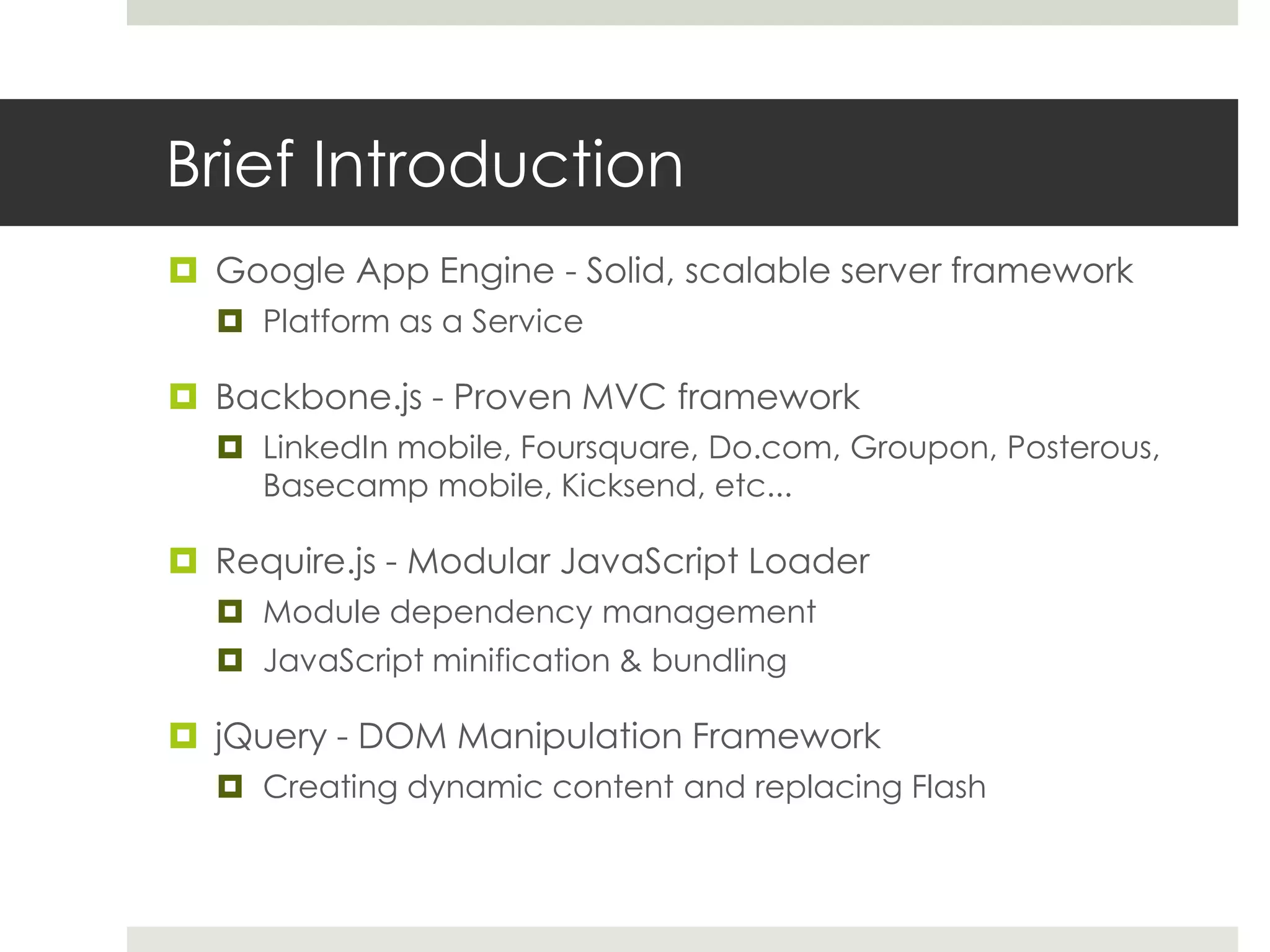 Brief Introduction

Google App Engine - Solid, scalable server framework

Platform as a Service

Backbone.js - Proven MVC framework

LinkedIn mobile, Foursquare, Do.com, Groupon, Posterous, Basecamp mobile, Kicksend, etc...

Require.js - Modular JavaScript Loader

Module dependency management

JavaScript minification & bundling

jQuery - DOM Manipulation Framework

Creating dynamic content and replacing Flash